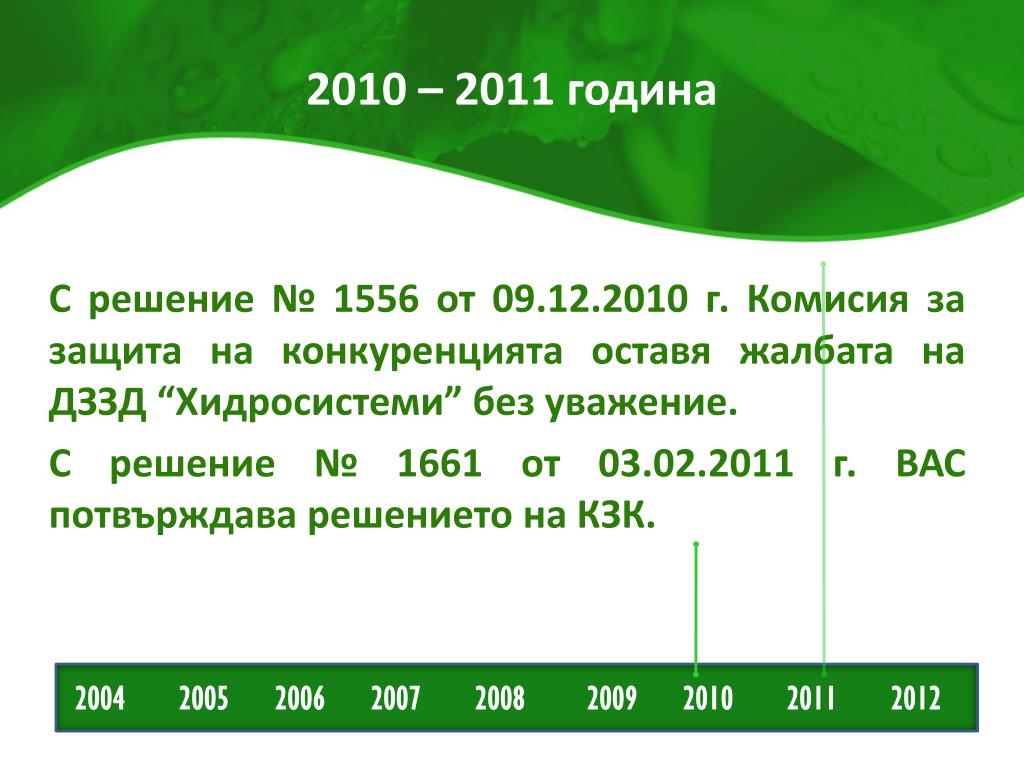 2010 – 2011 година

С решение № 1556 от 09.12.2010 г. Комисия за защита на конкуренцията оставя жалбата на ДЗЗД “Хидросистеми” без уважение.

С решение № 1661 от 03.02.2011 г. ВАС потвърждава решението на КЗК.

2004 2005 2006 2007 2008 2009 2010 2011 2012